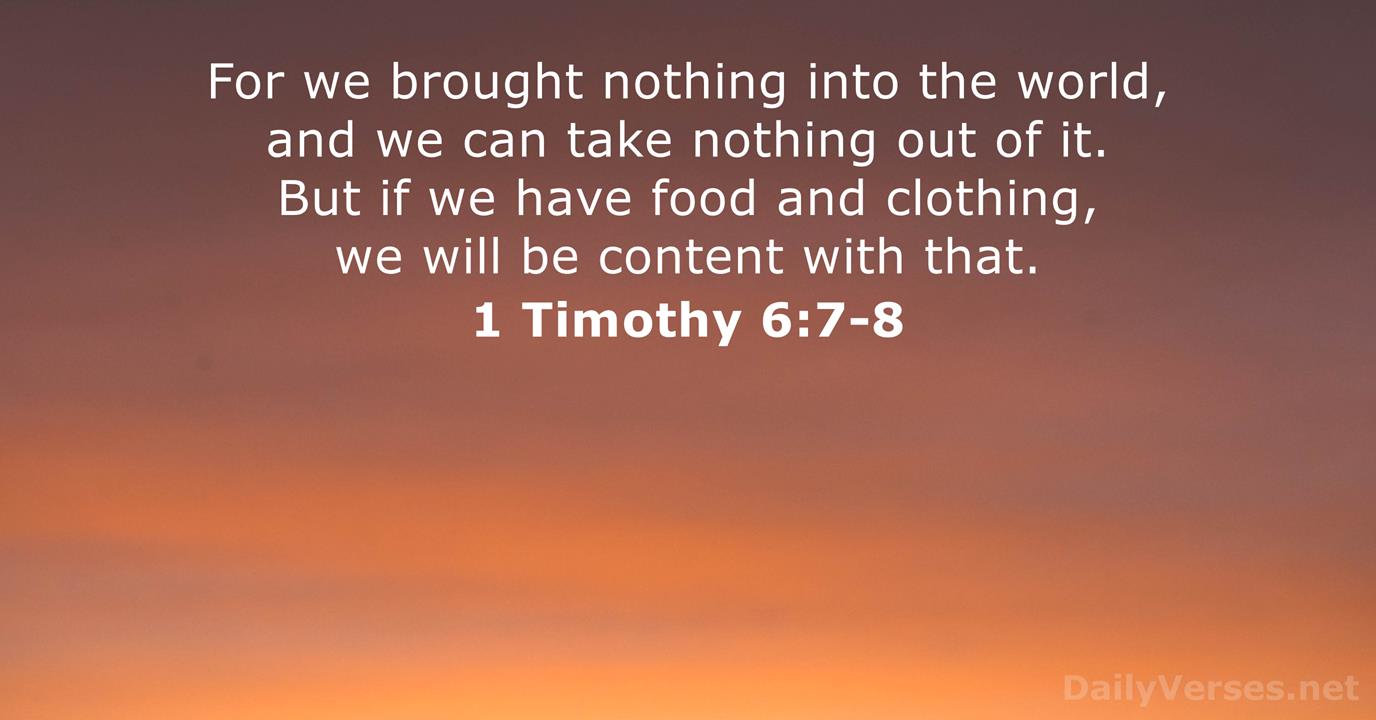 For we brought nothing into the world, and we can take nothing out of it. But if we have food and clothing, we will be content with that.
1 Timothy 6:7-8

DailyVerses.net